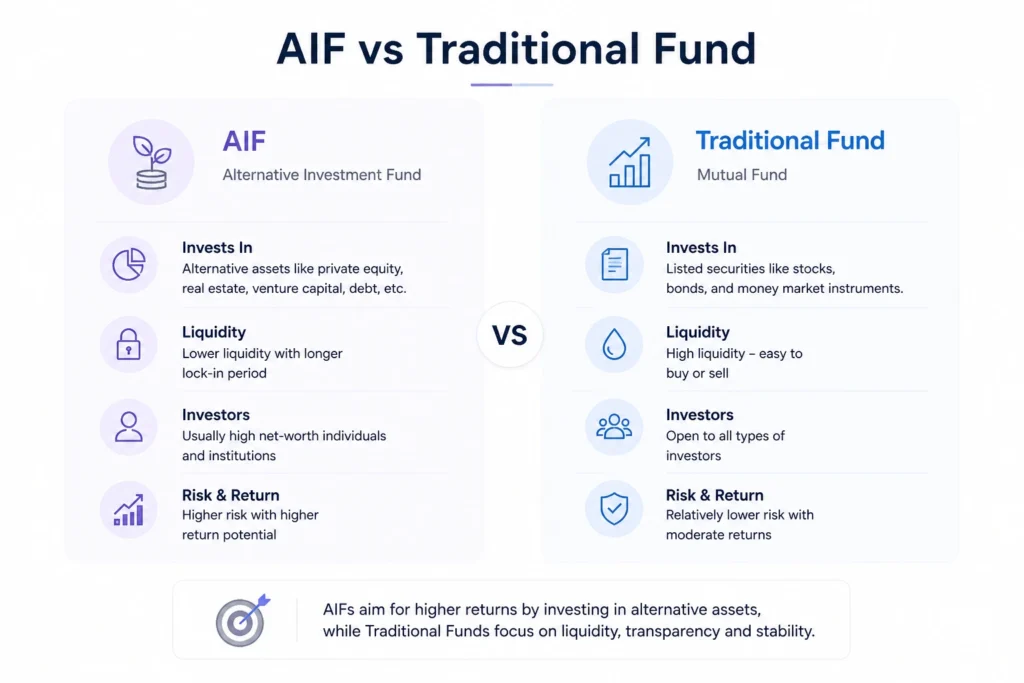 AIF vs Traditional Fund

AIF
Alternative Investment Fund

Invests In
Alternative assets like private equity, real estate, venture capital, debt, etc.

Liquidity
Lower liquidity with longer lock-in period

Investors
Usually high net-worth individuals and institutions

Risk & Return
Higher risk with higher return potential

VS

Traditional Fund
Mutual Fund

Invests In
Listed securities like stocks, bonds, and money market instruments.

Liquidity
High liquidity – easy to buy or sell

Investors
Open to all types of investors

Risk & Return
Relatively lower risk with moderate returns

AIFs aim for higher returns by investing in alternative assets, while Traditional Funds focus on liquidity, transparency and stability.